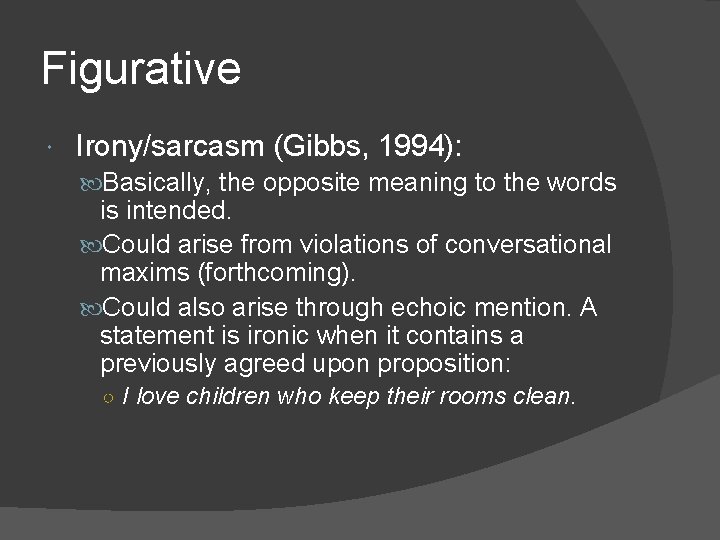 Figurative

Irony/sarcasm (Gibbs, 1994):

Basically, the opposite meaning to the words is intended.

Could arise from violations of conversational maxims (forthcoming).

Could also arise through echoic mention. A statement is ironic when it contains a previously agreed upon proposition:

I love children who keep their rooms clean.